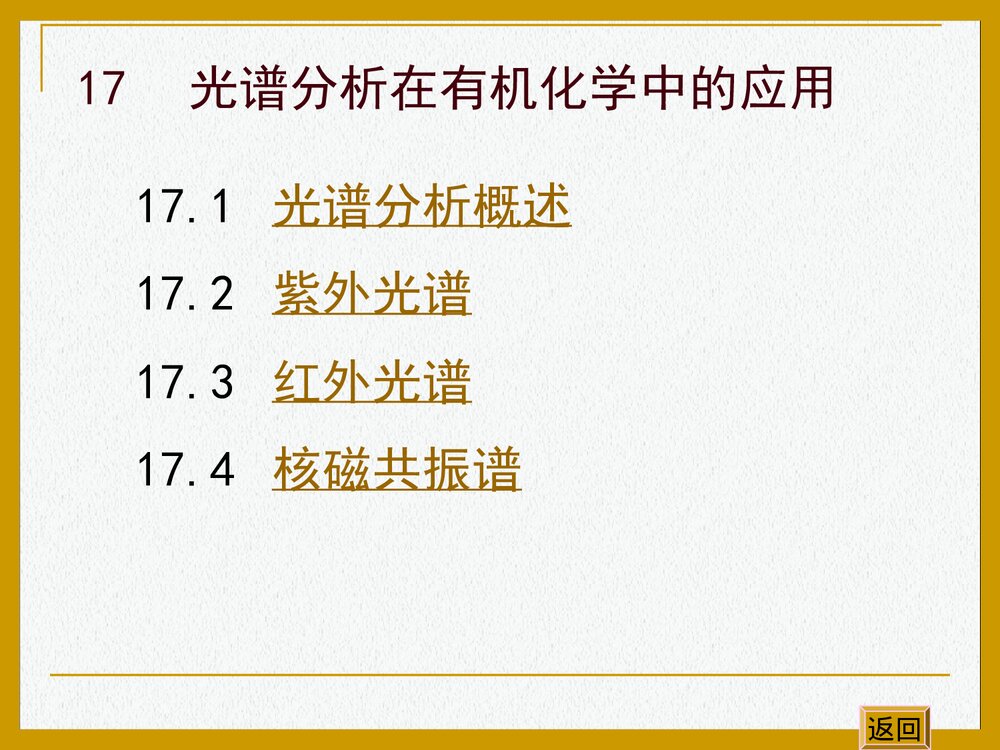 17 光谱分析在有机化学中的应用

17.1 光谱分析概述

17.2 紫外光谱

17.3 红外光谱

17.4 核磁共振谱

返回